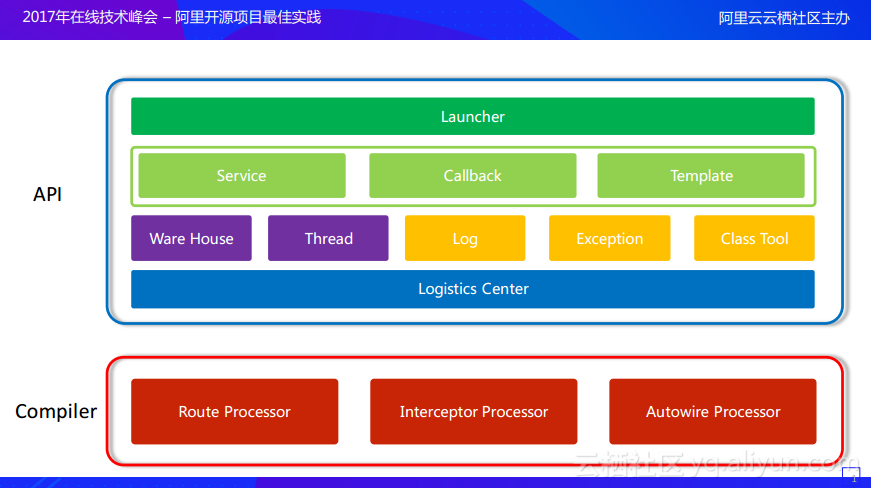 2017年在线技术峰会 – 阿里开源项目最佳实践

阿里云云栖社区主办

API

Launcher

Service

Callback

Template

Ware House

Thread

Log

Exception

Class Tool

Logistics Center

Compiler

Route Processor

Interceptor Processor

Autowire Processor

云栖社区 yq.aliyun.com

1